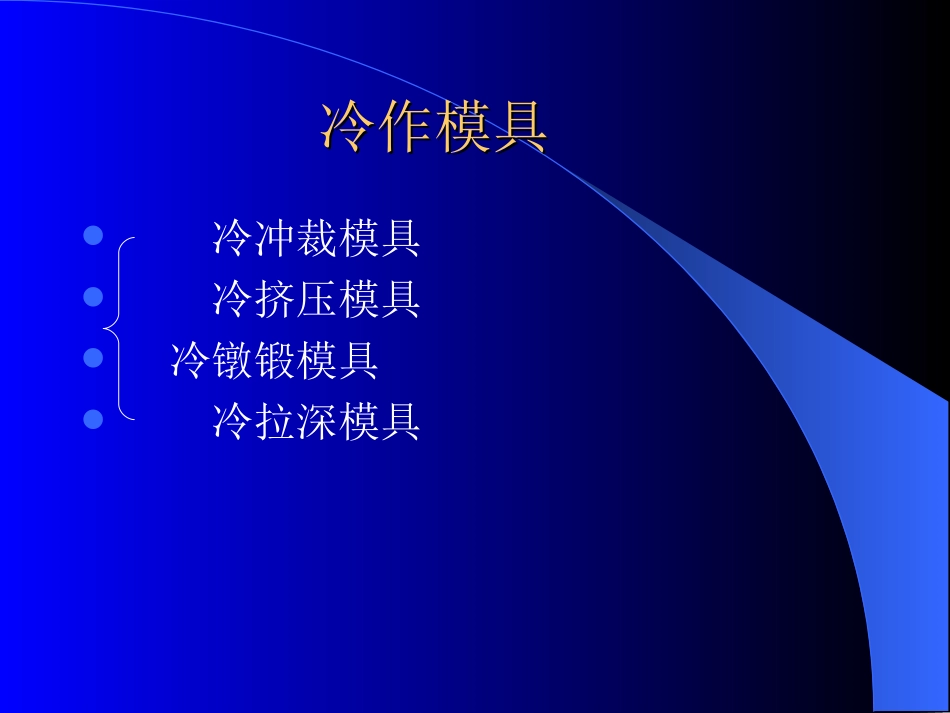 冷作模具

- 冷冲裁模具
- 冷挤压模具
- 冷镦锻模具
- 冷拉深模具